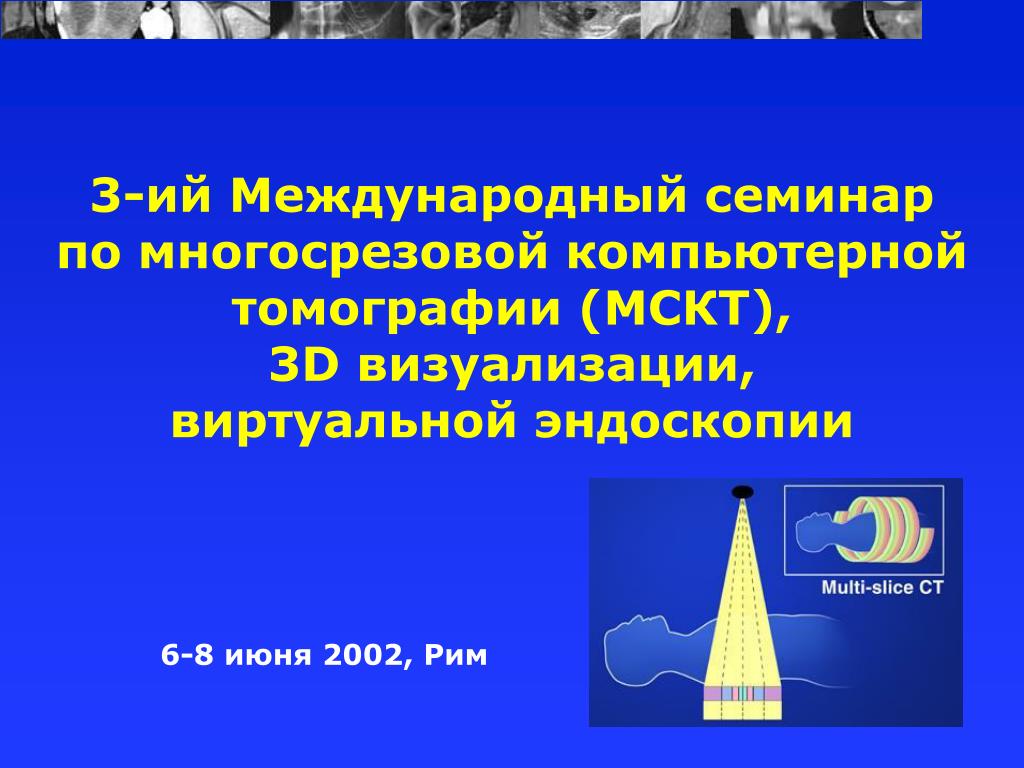 3-ий Международный семинар по многосрезовой компьютерной томографии (МСКТ), 3D визуализации, виртуальной эндоскопии

Multi-slice CT

6-8 июня 2002, Рим